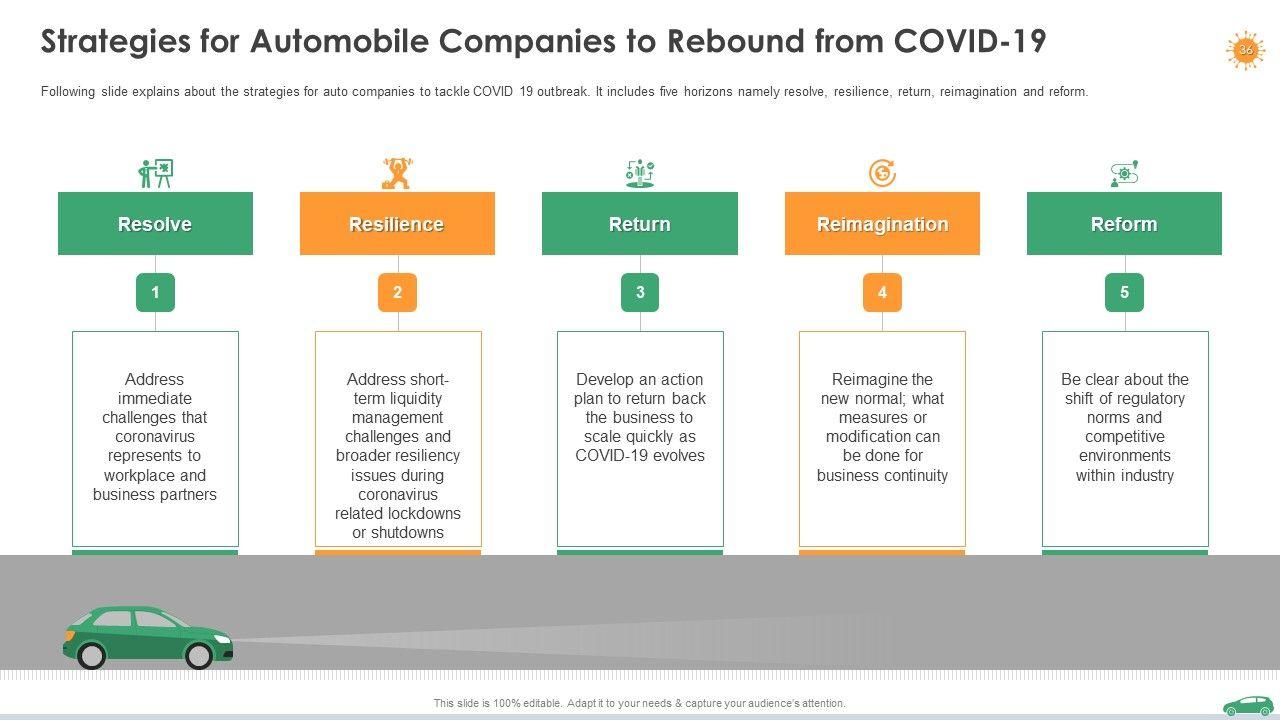 Strategies for Automobile Companies to Rebound from COVID-19

36

Following slide explains about the strategies for auto companies to tackle COVID 19 outbreak. It includes five horizons namely resolve, resilience, return, reimagination and reform.

Resolve

1

Address immediate challenges that coronavirus represents to workplace and business partners

Resilience

2

Address short-term liquidity management challenges and broader resiliency issues during coronavirus related lockdowns or shutdowns

Return

3

Develop an action plan to return back the business to scale quickly as COVID-19 evolves

Reimagination

4

Reimagine the new normal; what measures or modification can be done for business continuity

Reform

5

Be clear about the shift of regulatory norms and competitive environments within industry

This slide is 100% editable. Adapt it to your needs & capture your audience's attention.